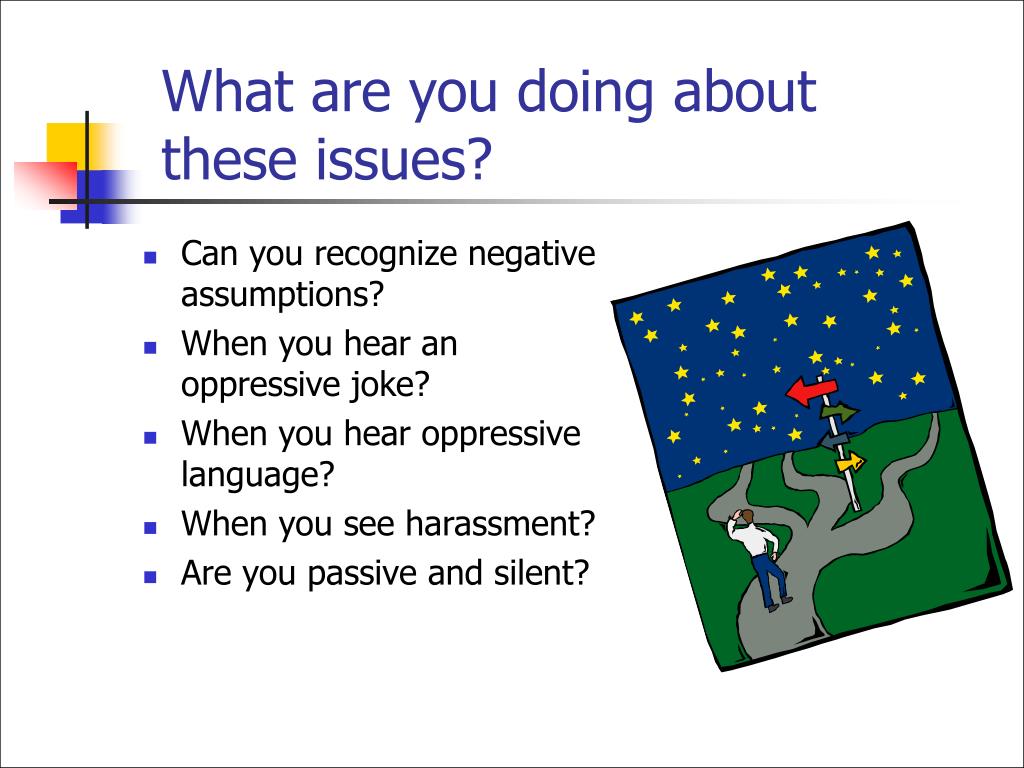 What are you doing about these issues?

- Can you recognize negative assumptions?
- When you hear an oppressive joke?
- When you hear oppressive language?
- When you see harassment?
- Are you passive and silent?